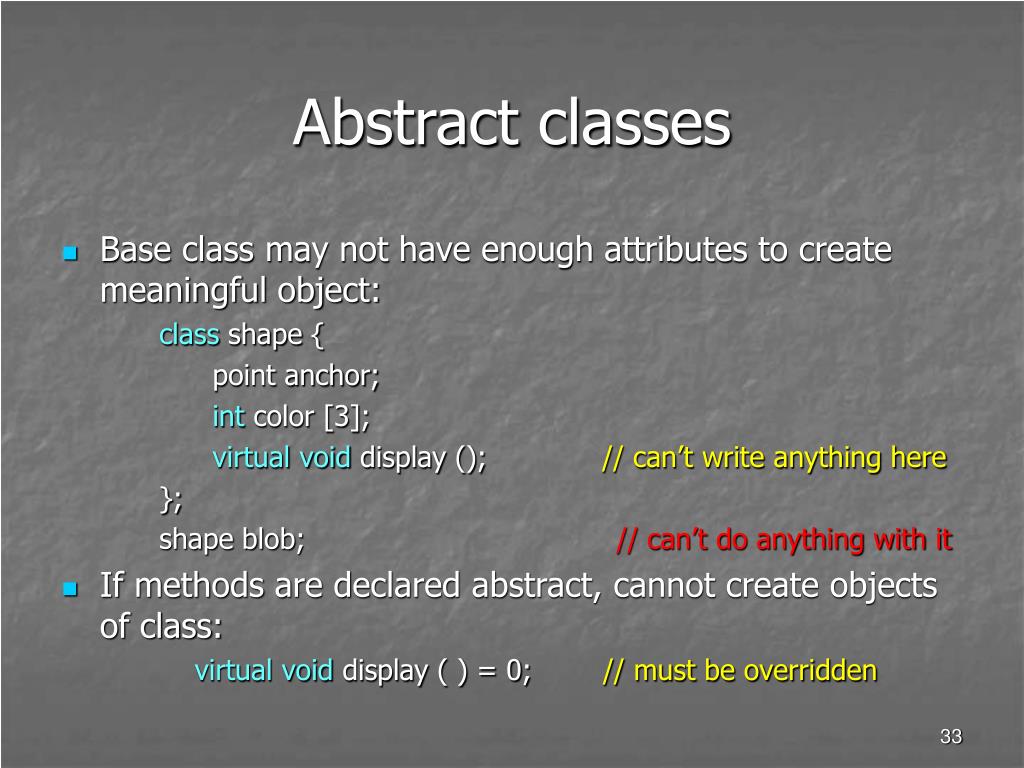 Abstract classes

Base class may not have enough attributes to create meaningful object:

class shape {
point anchor;
int color [3];
virtual void display (); // can’t write anything here
};
shape blob; // can’t do anything with it

If methods are declared abstract, cannot create objects of class:

virtual void display ( ) = 0; // must be overridden

33